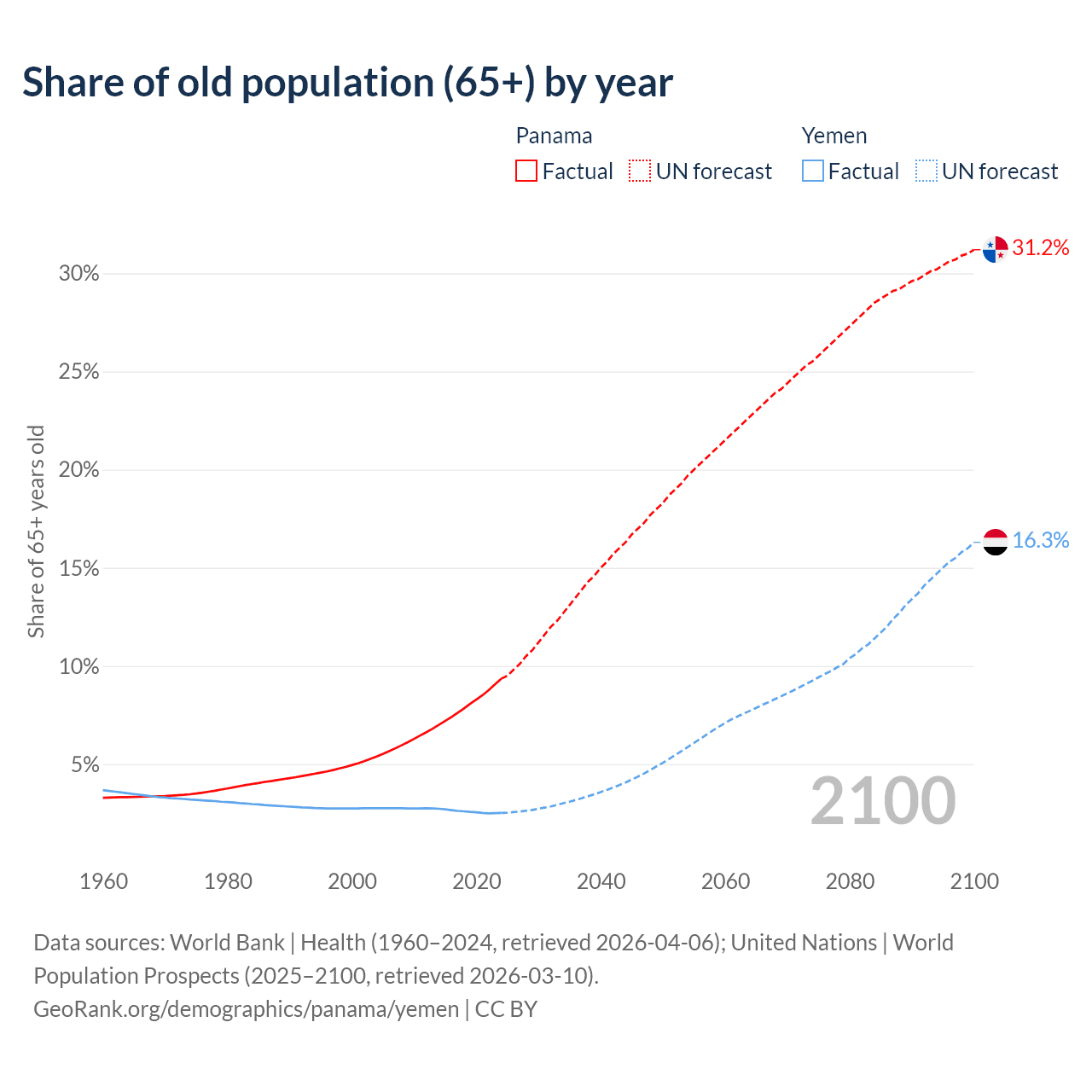 Share of old population (65+) by year

Panama
Factual
UN forecast

Yemen
Factual
UN forecast

Share of 65+ years old

30%
25%
20%
15%
10%
5%

31.2%
16.3%

2100

1960
1980
2000
2020
2040
2060
2080
2100

Data sources: World Bank | Health (1960–2024, retrieved 2026-04-06); United Nations | World Population Prospects (2025–2100, retrieved 2026-03-10).
GeoRank.org/demographics/panama/yemen | CC BY